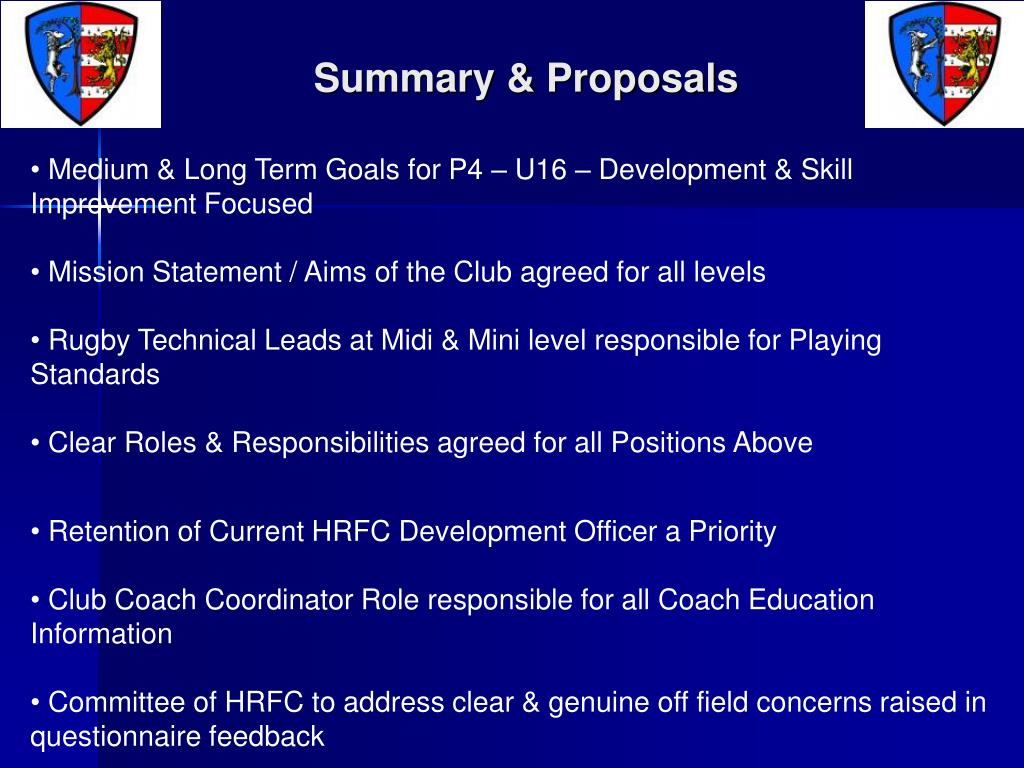 Summary & Proposals

• Medium & Long Term Goals for P4 – U16 – Development & Skill Improvement Focused

• Mission Statement / Aims of the Club agreed for all levels

• Rugby Technical Leads at Midi & Mini level responsible for Playing Standards

• Clear Roles & Responsibilities agreed for all Positions Above

• Retention of Current HRFC Development Officer a Priority

• Club Coach Coordinator Role responsible for all Coach Education Information

• Committee of HRFC to address clear & genuine off field concerns raised in questionnaire feedback